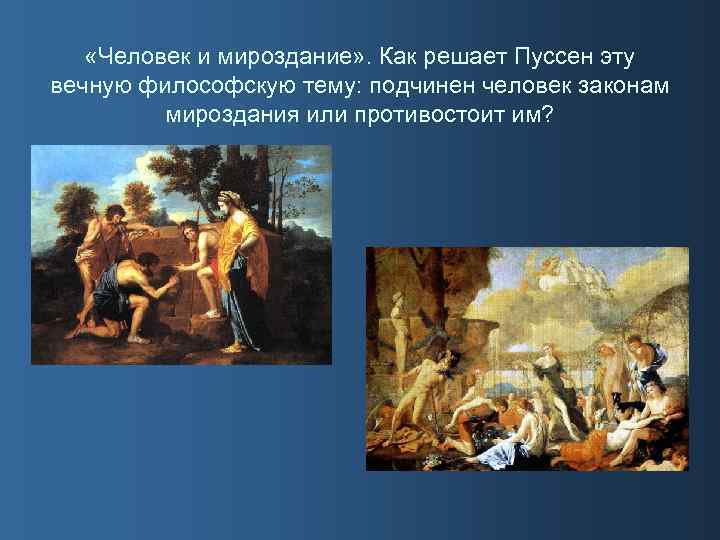 «Человек и мироздание». Как решает Пуссен эту вечную философскую тему: подчинен человек законам мироздания или противостоит им?